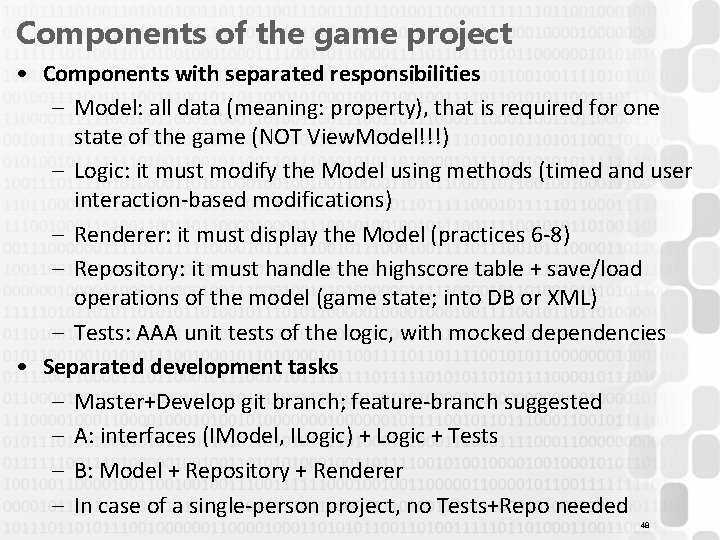 Components of the game project

• Components with separated responsibilities
– Model: all data (meaning: property), that is required for one state of the game (NOT ViewModel!!!)
– Logic: it must modify the Model using methods (timed and user interaction-based modifications)
– Renderer: it must display the Model (practices 6-8)
– Repository: it must handle the highscore table + save/load operations of the model (game state; into DB or XML)
– Tests: AAA unit tests of the logic, with mocked dependencies

• Separated development tasks
– Master+Develop git branch; feature-branch suggested
– A: interfaces (IModel, ILogic) + Logic + Tests
– B: Model + Repository + Renderer
– In case of a single-person project, no Tests+Repo needed

48